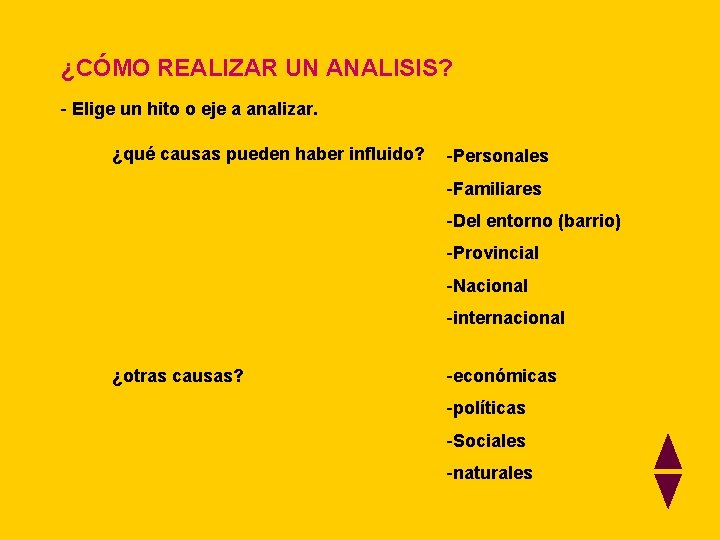 ¿CÓMO REALIZAR UN ANALISIS?

- Elige un hito o eje a analizar.

¿qué causas pueden haber influido?

-Personales
-Familiares
-Del entorno (barrio)
-Provincial
-Nacional
-internacional

¿otras causas?

-económicas
-políticas
-Sociales
-naturales